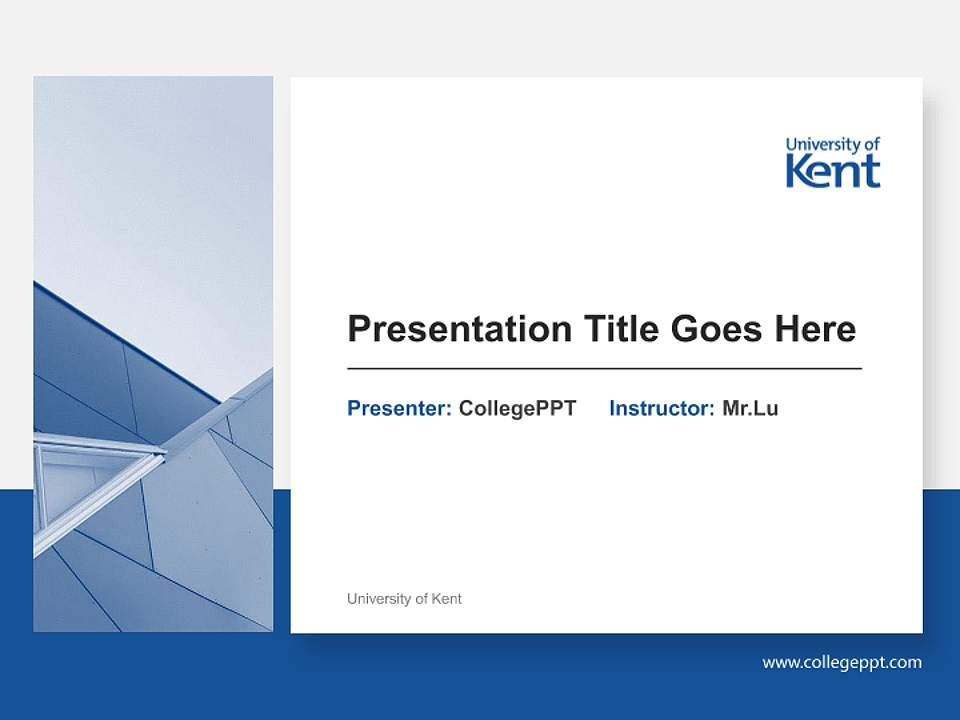 University of
Kent

Presentation Title Goes Here

Presenter: CollegePPT Instructor: Mr.Lu

University of Kent

www.collegeppt.com